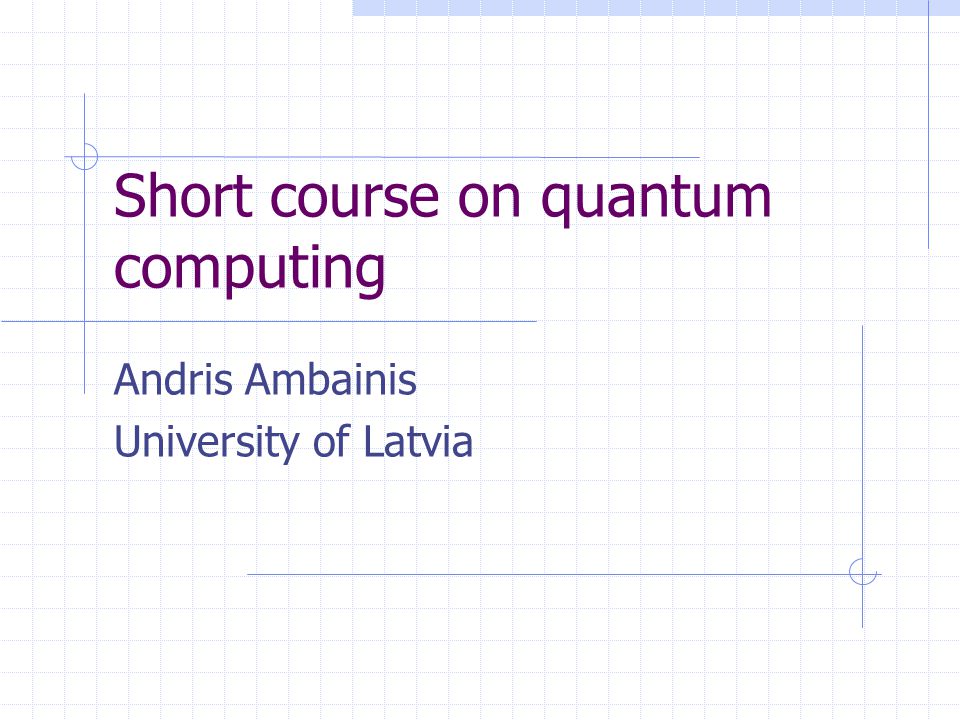 Short course on quantum computing

Andris Ambainis

University of Latvia